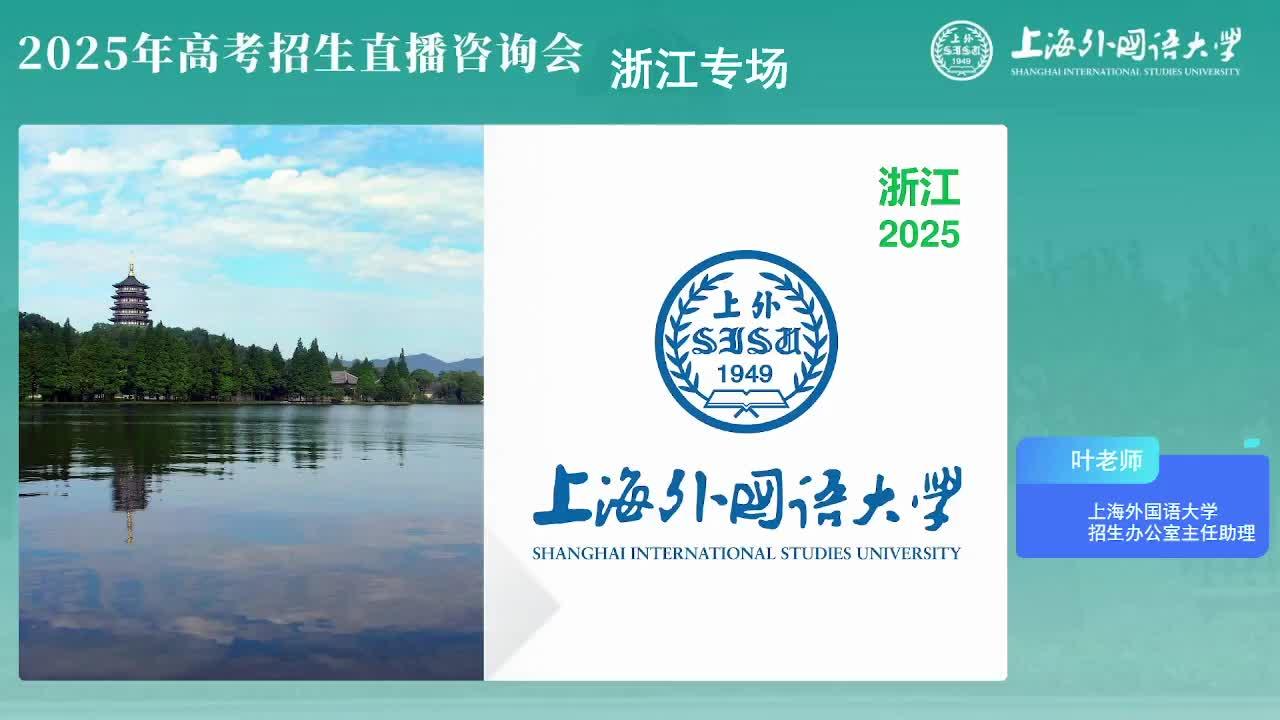 2025年高考招生直播咨询会 浙江专场

上外 SISU 1949
上海外国语大学
SHANGHAI INTERNATIONAL STUDIES UNIVERSITY

浙江
2025

上外 SISU 1949

上海外国语大学
SHANGHAI INTERNATIONAL STUDIES UNIVERSITY

叶老师
上海外国语大学
招生办公室主任助理